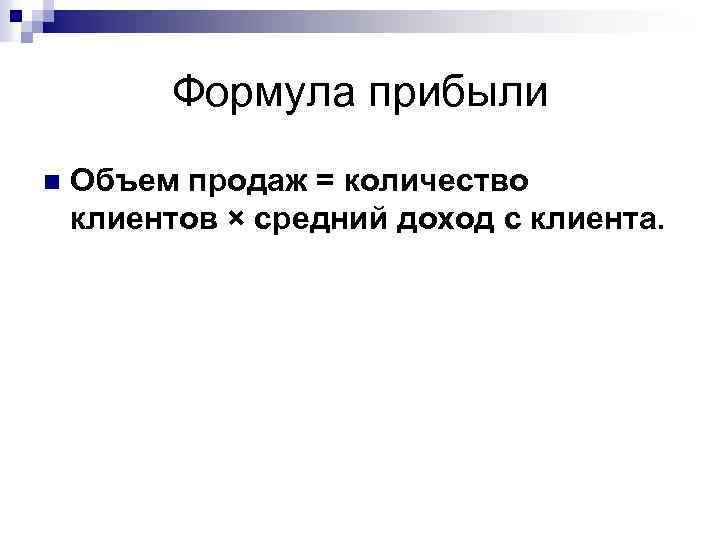 Формула прибыли

Объем продаж = количество клиентов × средний доход с клиента.